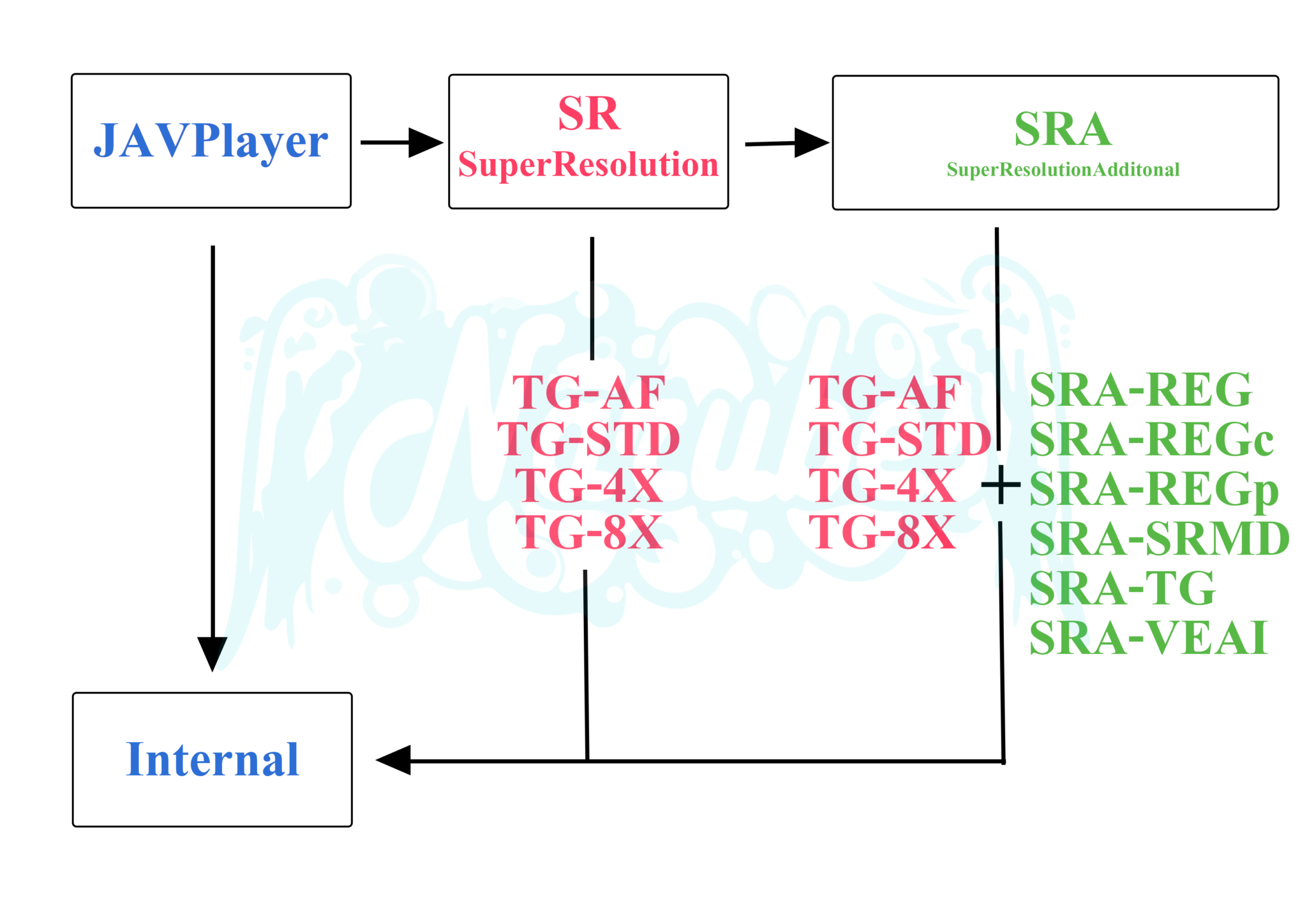 JAVPlayer

SR
SuperResolution

SRA
SuperResolutionAdditonal

TG-AF
TG-STD
TG-4X
TG-8X

TG-AF
TG-STD
TG-4X
TG-8X

+

SRA-REG
SRA-REGc
SRA-REGp
SRA-SRMD
SRA-TG
SRA-VEAI

Internal